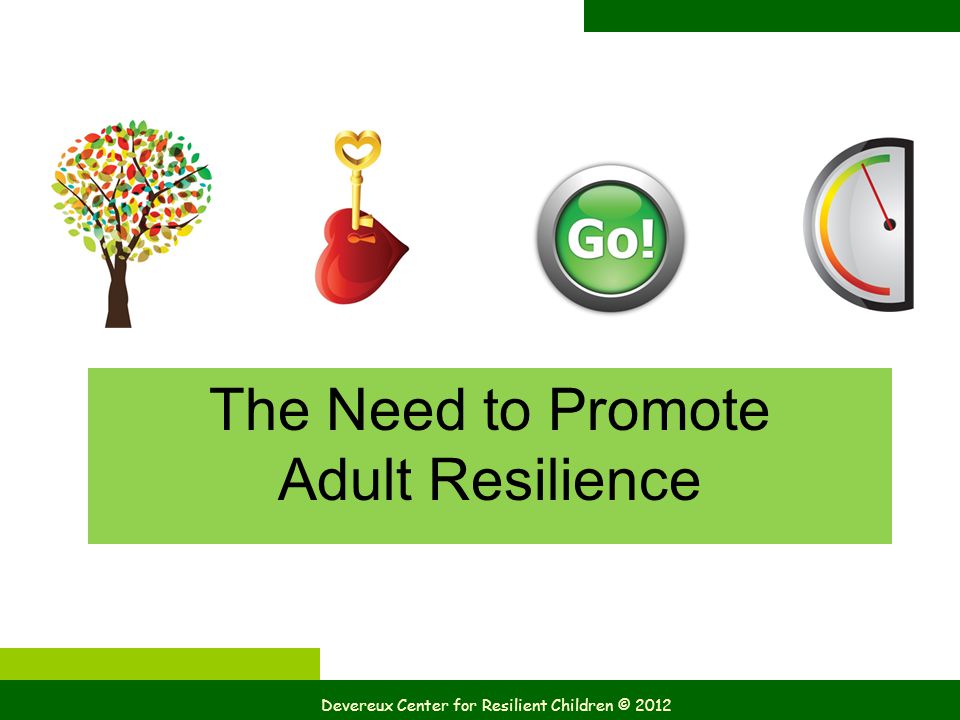 Go!

The Need to Promote Adult Resilience

Devereux Center for Resilient Children © 2012